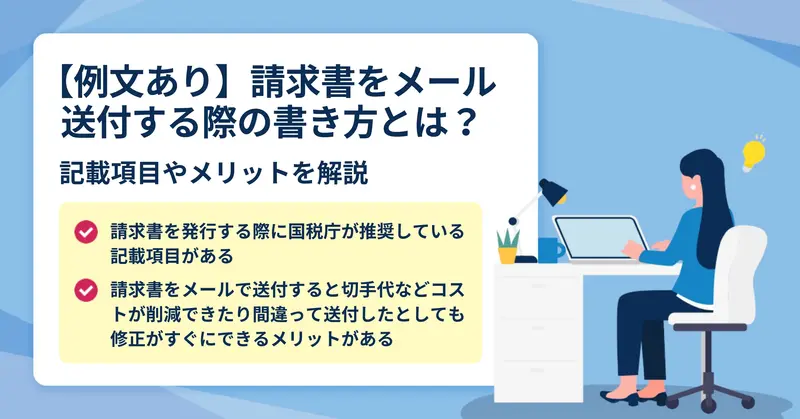 【例文あり】請求書をメール送付する際の書き方とは？

記載項目やメリットを解説

請求書を発行する際に国税庁が推奨している記載項目がある

請求書をメールで送付すると切手代などコストが削減できたり間違って送付したとしても修正がすぐにできるメリットがある